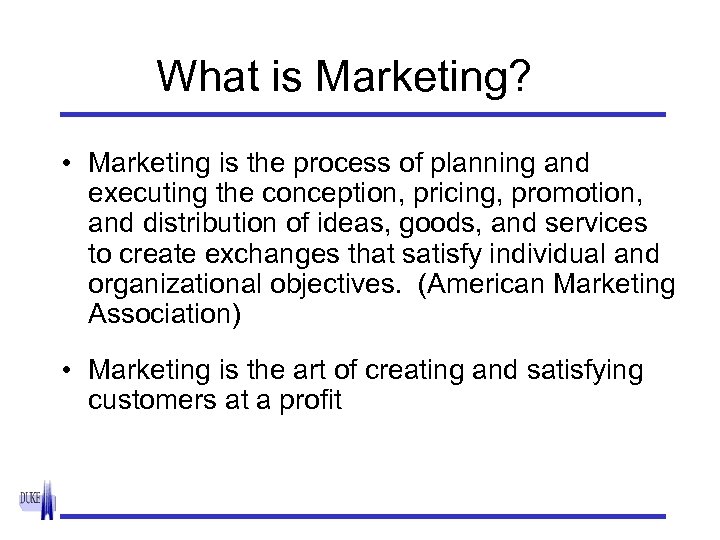 What is Marketing?

• Marketing is the process of planning and executing the conception, pricing, promotion, and distribution of ideas, goods, and services to create exchanges that satisfy individual and organizational objectives. (American Marketing Association)

• Marketing is the art of creating and satisfying customers at a profit

DUKE